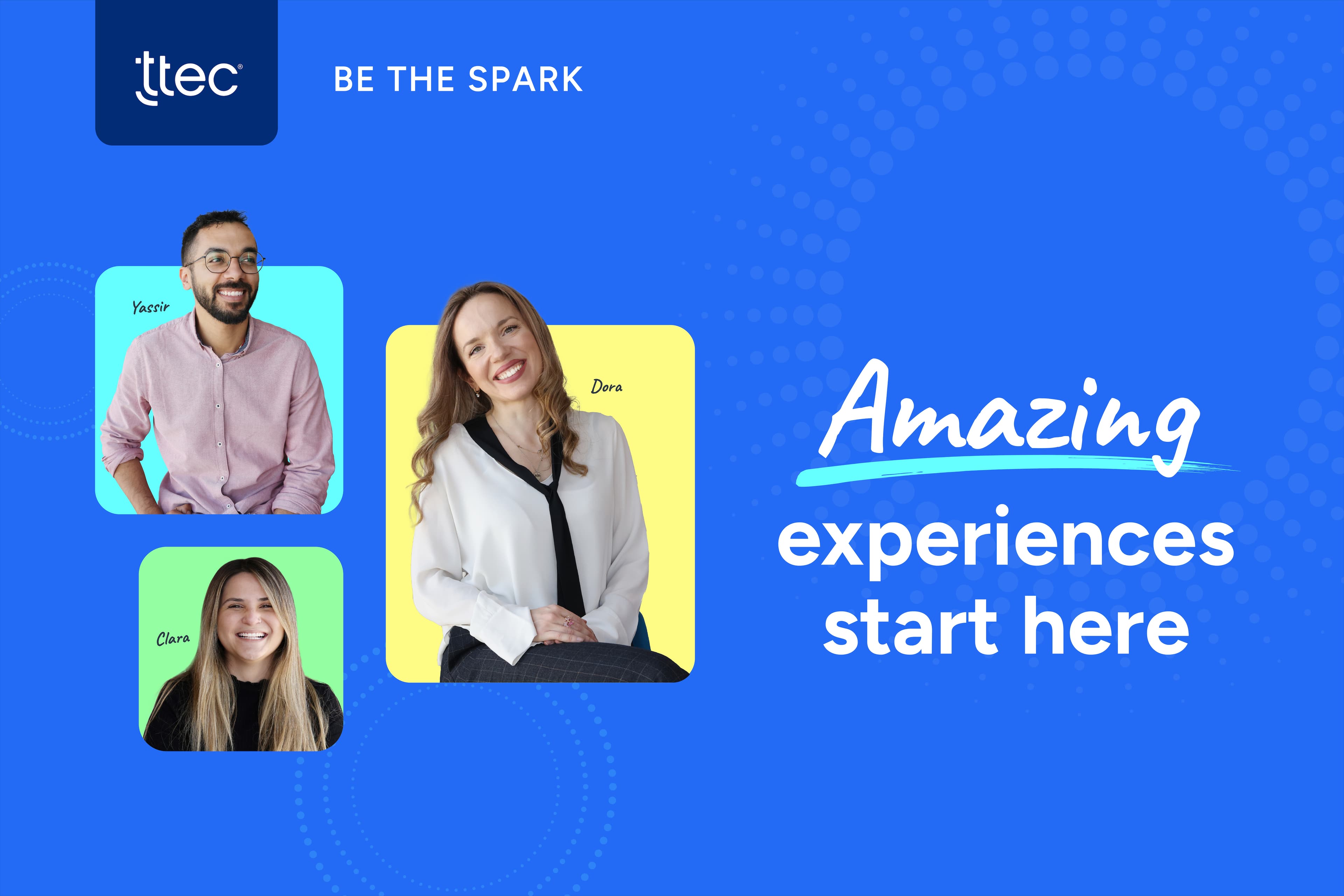 ttec®

BE THE SPARK

Yassir

Dora

Clara

Amazing experiences start here